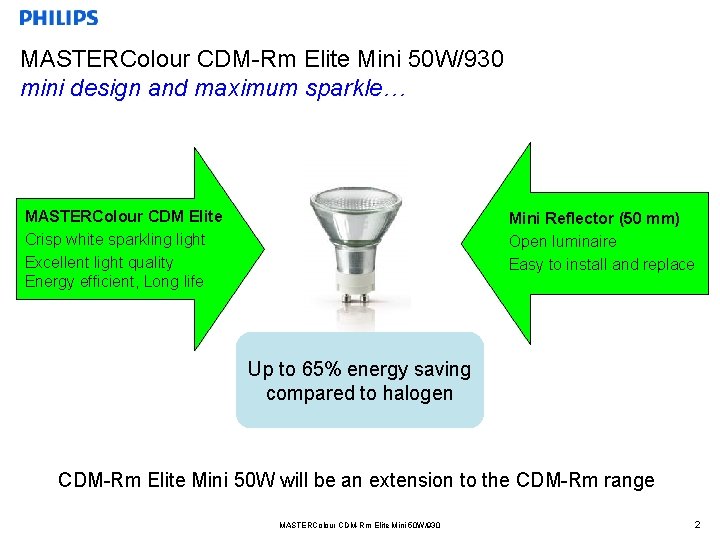 PHILIPS

MASTERColour CDM-Rm Elite Mini 50W/930
mini design and maximum sparkle…

MASTERColour CDM Elite
Crisp white sparkling light
Excellent light quality
Energy efficient, Long life

Mini Reflector (50 mm)
Open luminaire
Easy to install and replace

Up to 65% energy saving compared to halogen

CDM-Rm Elite Mini 50W will be an extension to the CDM-Rm range

MASTERColour CDM-Rm Elite Mini 50W/930

2